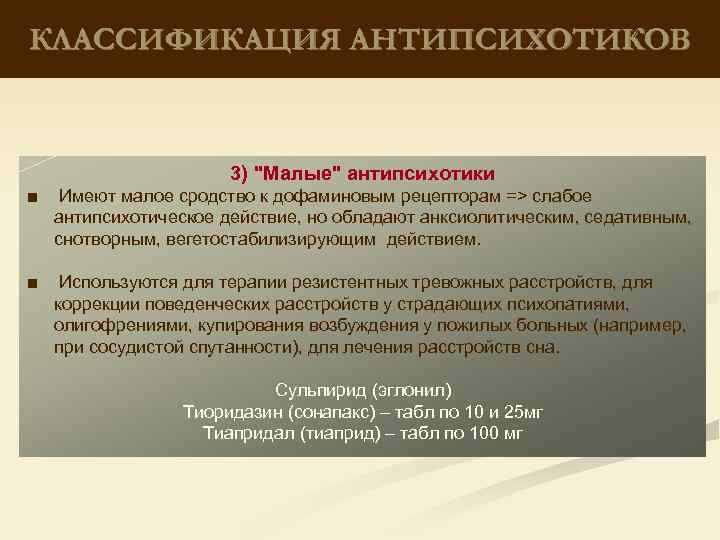 КЛАССИФИКАЦИЯ АНТИПСИХОТИКОВ

3) "Малые" антипсихотики

■ Имеют малое сродство к дофаминовым рецепторам => слабое антипсихотическое действие, но обладают анксиолитическим, седативным, снотворным, вегетостабилизирующим действием.

■ Используются для терапии резистентных тревожных расстройств, для коррекции поведенческих расстройств у страдающих психопатиями, олигофрениями, купирования возбуждения у пожилых больных (например, при сосудистой спутанности), для лечения расстройств сна.

Сульпирид (эглонил)
Тиоридазин (сонапакс) – табл по 10 и 25мг
Тиапридал (тиаприд) – табл по 100 мг